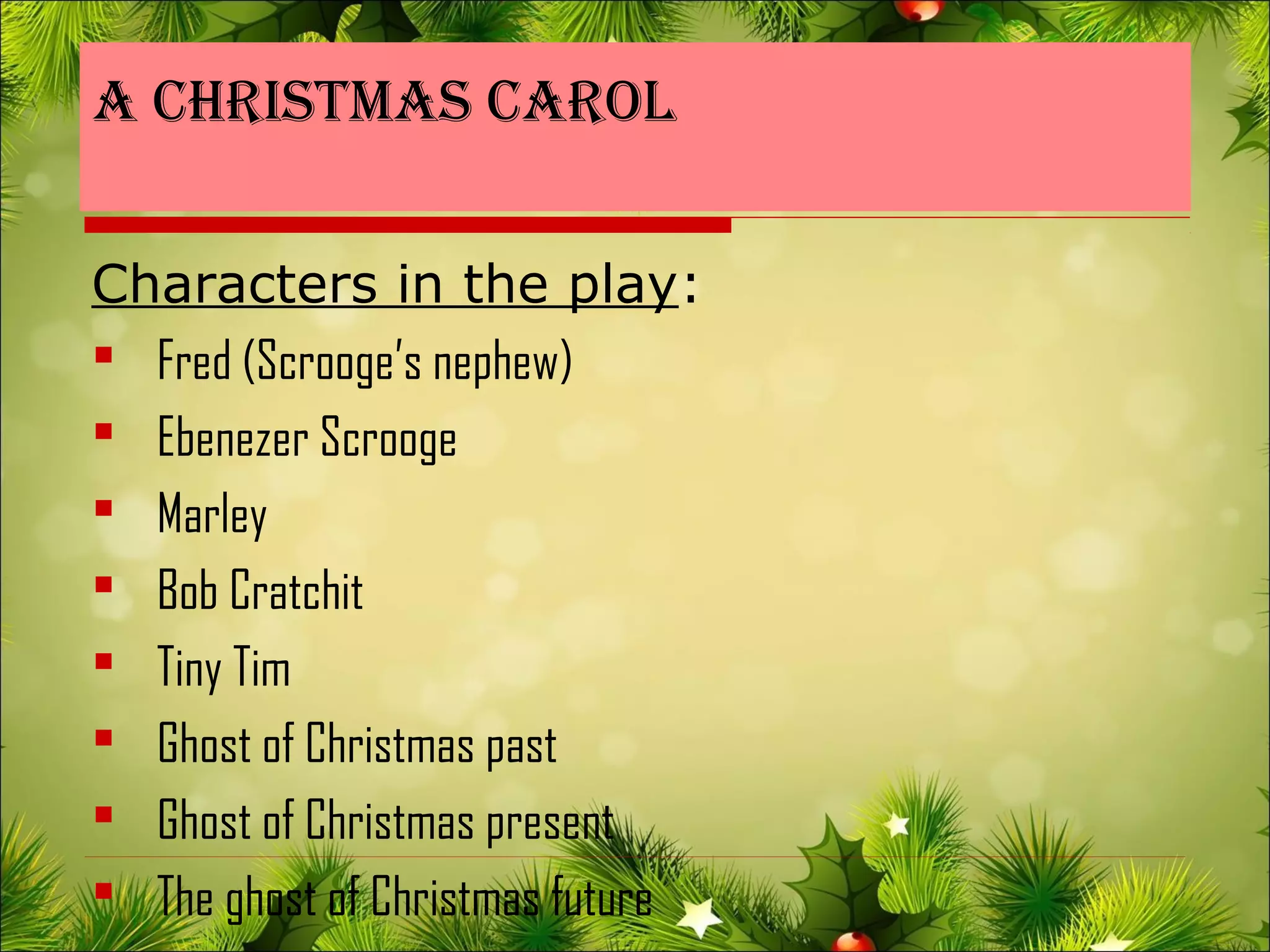 A CHRISTMAS CAROL

Characters in the play:

- Fred (Scrooge's nephew)
- Ebenezer Scrooge
- Marley
- Bob Cratchit
- Tiny Tim
- Ghost of Christmas past
- Ghost of Christmas present
- The ghost of Christmas future